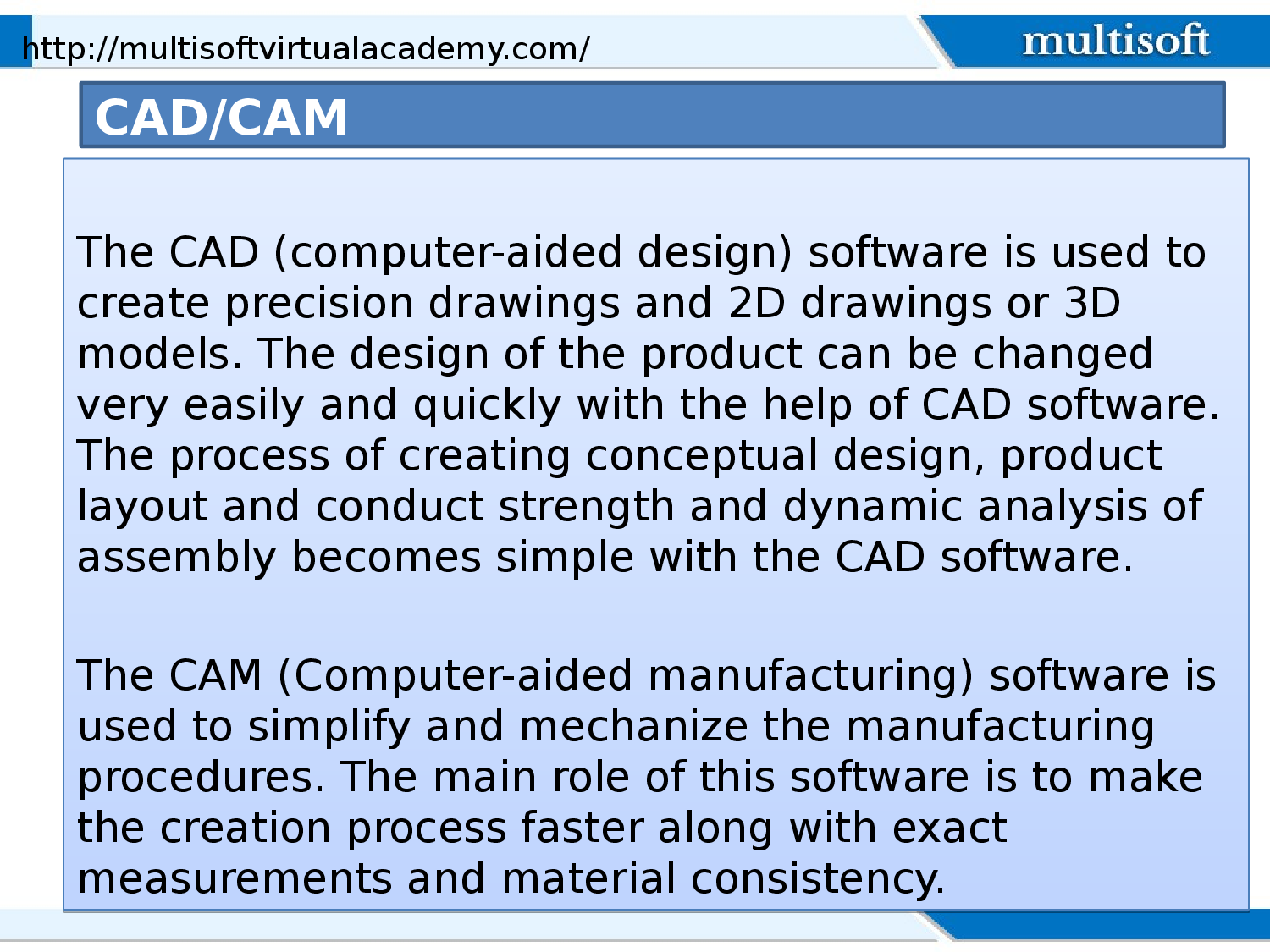 http://multisoftvirtualacademy.com/

multisoft

CAD/CAM

The CAD (computer-aided design) software is used to create precision drawings and 2D drawings or 3D models. The design of the product can be changed very easily and quickly with the help of CAD software. The process of creating conceptual design, product layout and conduct strength and dynamic analysis of assembly becomes simple with the CAD software.

The CAM (Computer-aided manufacturing) software is used to simplify and mechanize the manufacturing procedures. The main role of this software is to make the creation process faster along with exact measurements and material consistency.